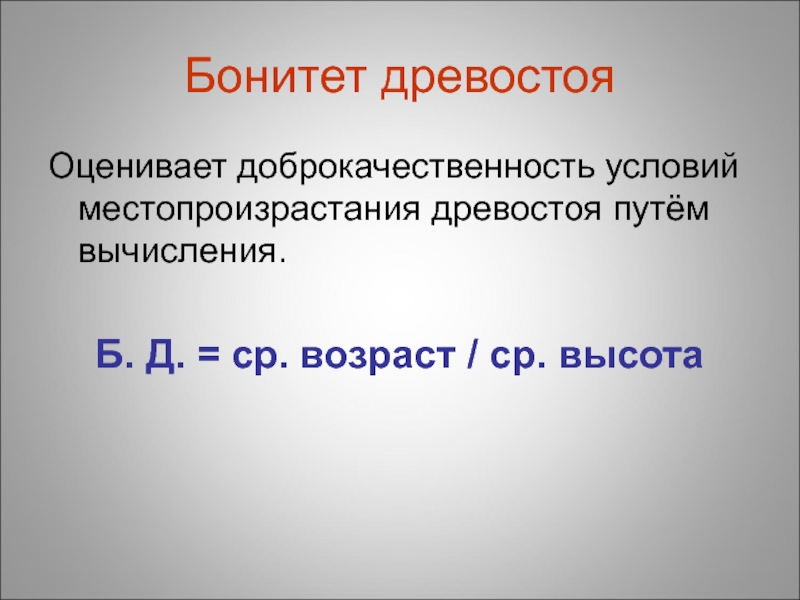 Бонитет древостоя

Оценивает доброкачественность условий местопроизрастания древостоя путём вычисления.

Б. Д. = ср. возраст / ср. высота